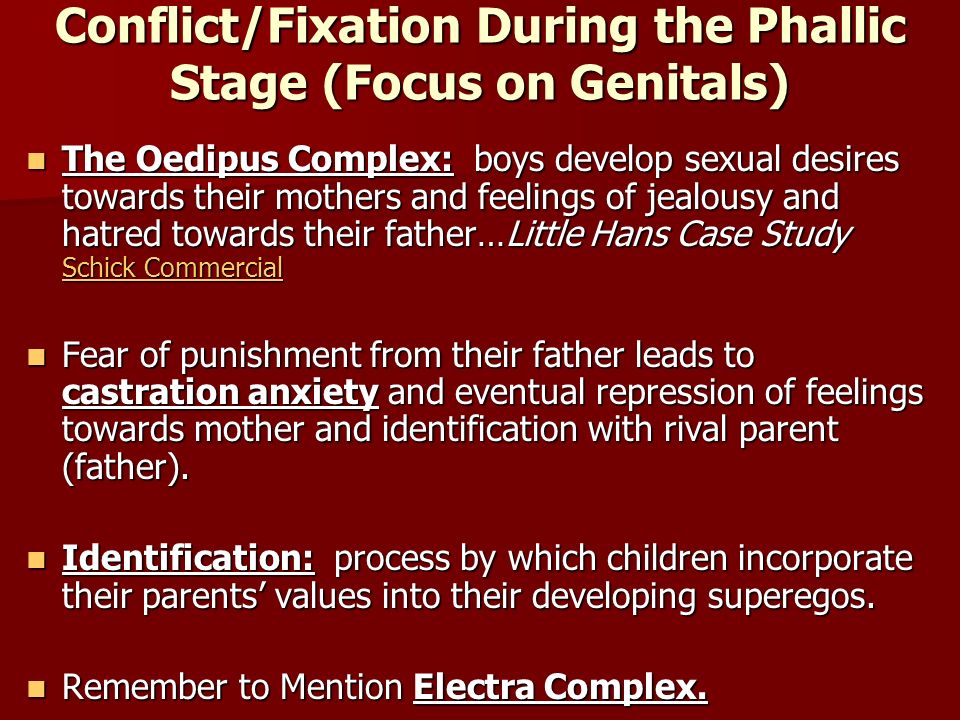 Conflict/Fixation During the Phallic Stage (Focus on Genitals)

The Oedipus Complex: boys develop sexual desires towards their mothers and feelings of jealousy and hatred towards their father…Little Hans Case Study
Schick Commercial

Fear of punishment from their father leads to castration anxiety and eventual repression of feelings towards mother and identification with rival parent (father).

Identification: process by which children incorporate their parents' values into their developing superegos.

Remember to Mention Electra Complex.